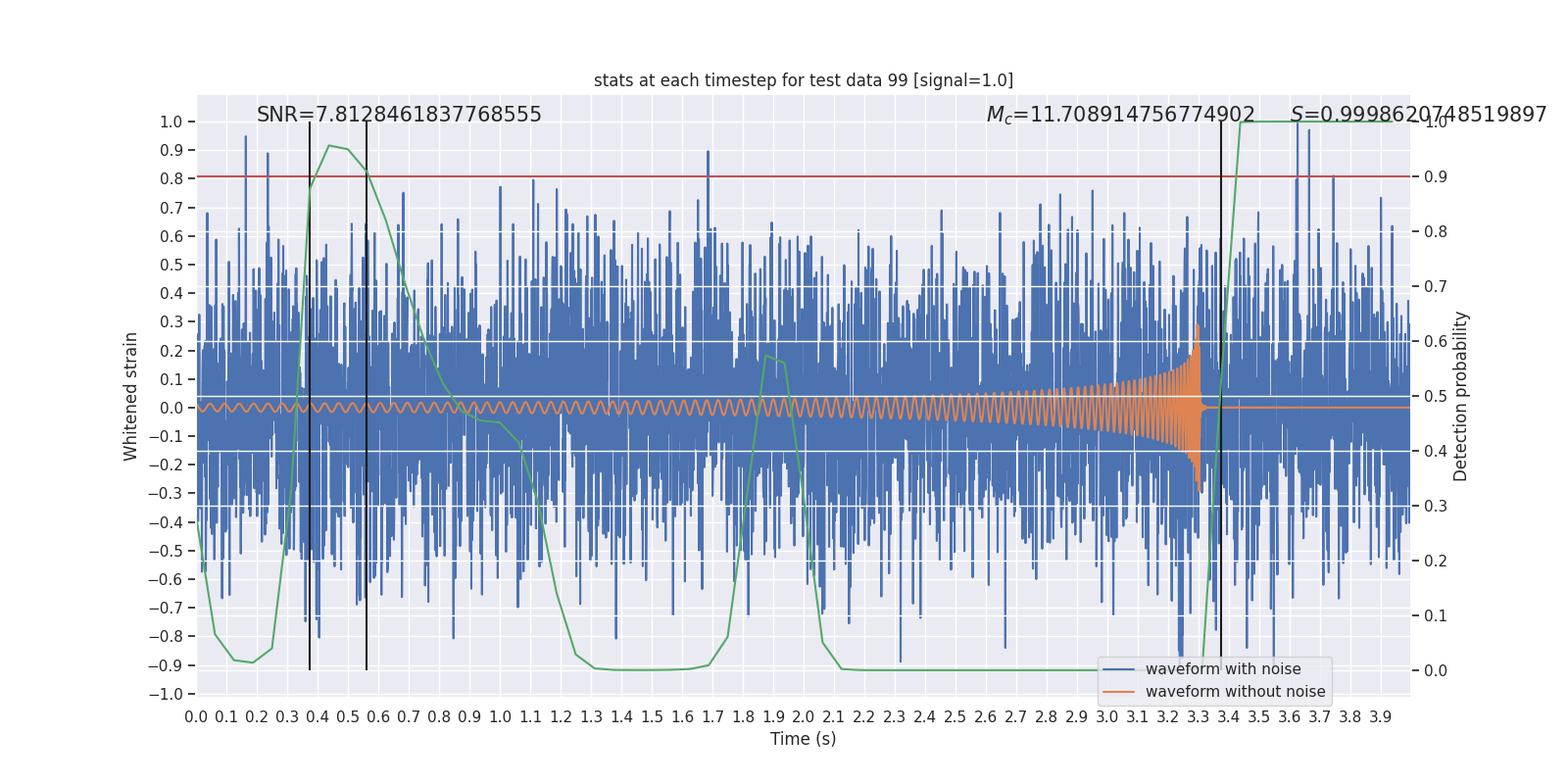 stats at each timestep for test data 99 [signal=1.0]

SNR=7.8128461837768555

$M_c$=11.708914756774902

$S$=0.9998620748519897

Whitened strain

1.0
0.9
0.8
0.7
0.6
0.5
0.4
0.3
0.2
0.1
0.0
−0.1
−0.2
−0.3
−0.4
−0.5
−0.6
−0.7
−0.8
−0.9
−1.0

Detection probability

1.0
0.9
0.8
0.7
0.6
0.5
0.4
0.3
0.2
0.1
0.0

0.0 0.1 0.2 0.3 0.4 0.5 0.6 0.7 0.8 0.9 1.0 1.1 1.2 1.3 1.4 1.5 1.6 1.7 1.8 1.9 2.0 2.1 2.2 2.3 2.4 2.5 2.6 2.7 2.8 2.9 3.0 3.1 3.2 3.3 3.4 3.5 3.6 3.7 3.8 3.9

Time (s)

waveform with noise
waveform without noise